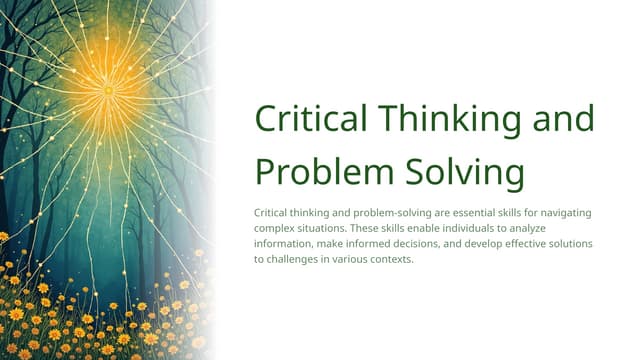 Critical Thinking and Problem Solving

Critical thinking and problem-solving are essential skills for navigating complex situations. These skills enable individuals to analyze information, make informed decisions, and develop effective solutions to challenges in various contexts.